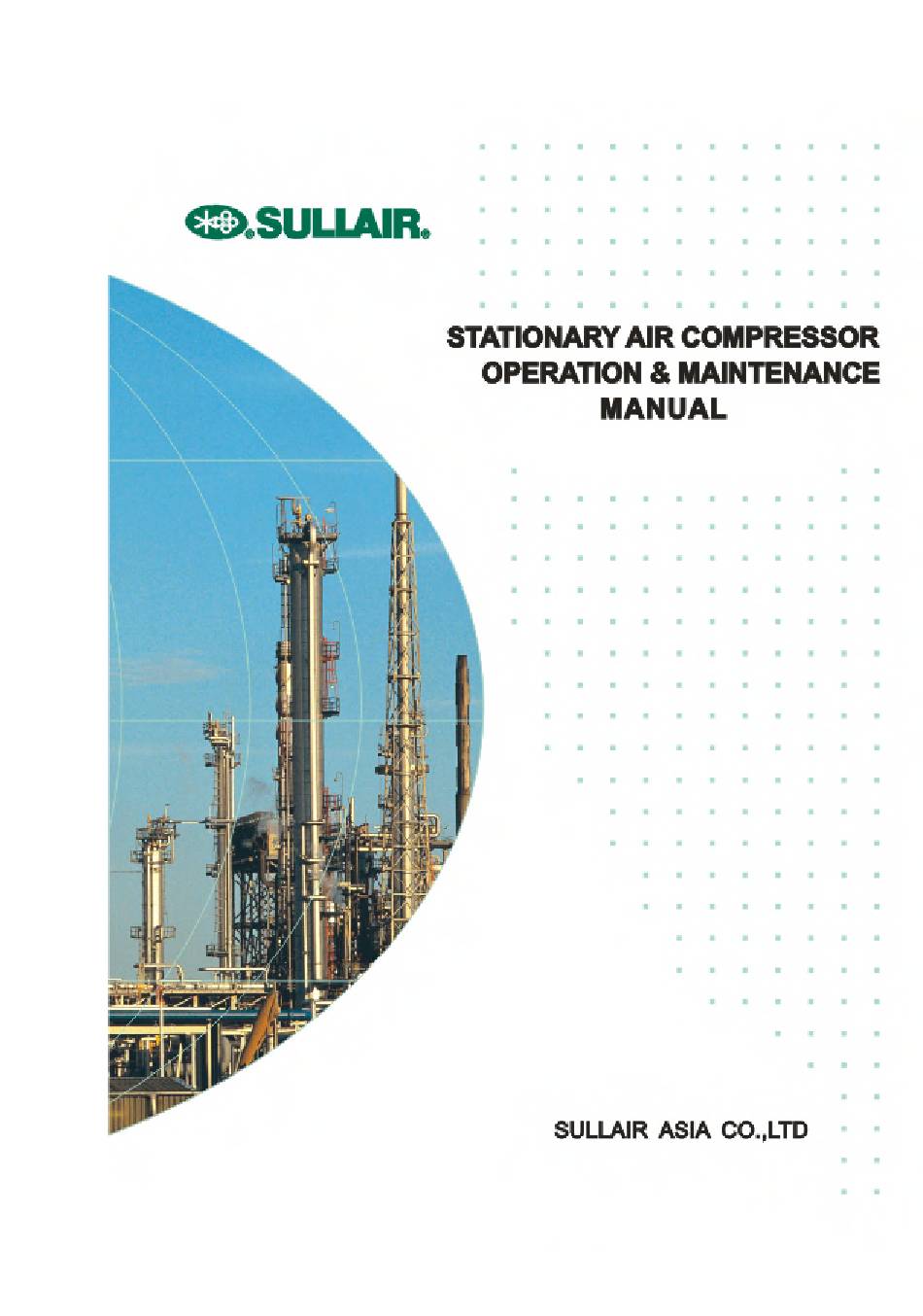 SULLAIR.

STATIONARY AIR COMPRESSOR
OPERATION & MAINTENANCE
MANUAL

SULLAIR ASIA CO.,LTD